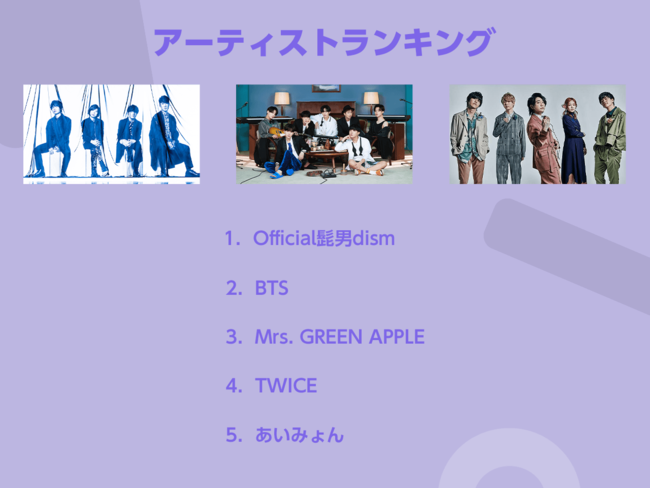 アーティストランキング

1. Official髭男dism

2. BTS

3. Mrs. GREEN APPLE

4. TWICE

5. あいみょん